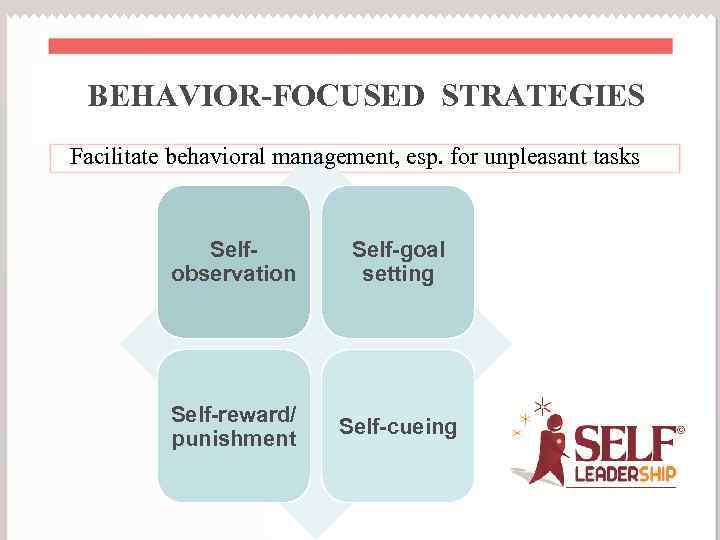 BEHAVIOR-FOCUSED STRATEGIES

Facilitate behavioral management, esp. for unpleasant tasks

Self-observation

Self-goal setting

Self-reward/ punishment

Self-cueing

SELF© LEADERSHIP